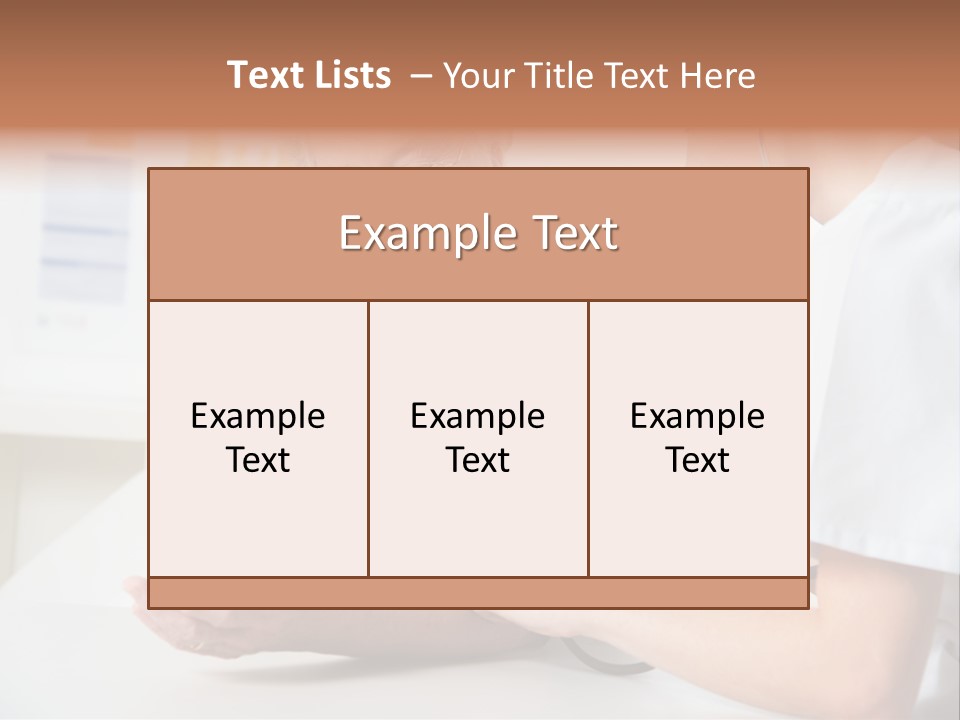 Text Lists – Your Title Text Here

Example Text

Example Text

Example Text

Example Text